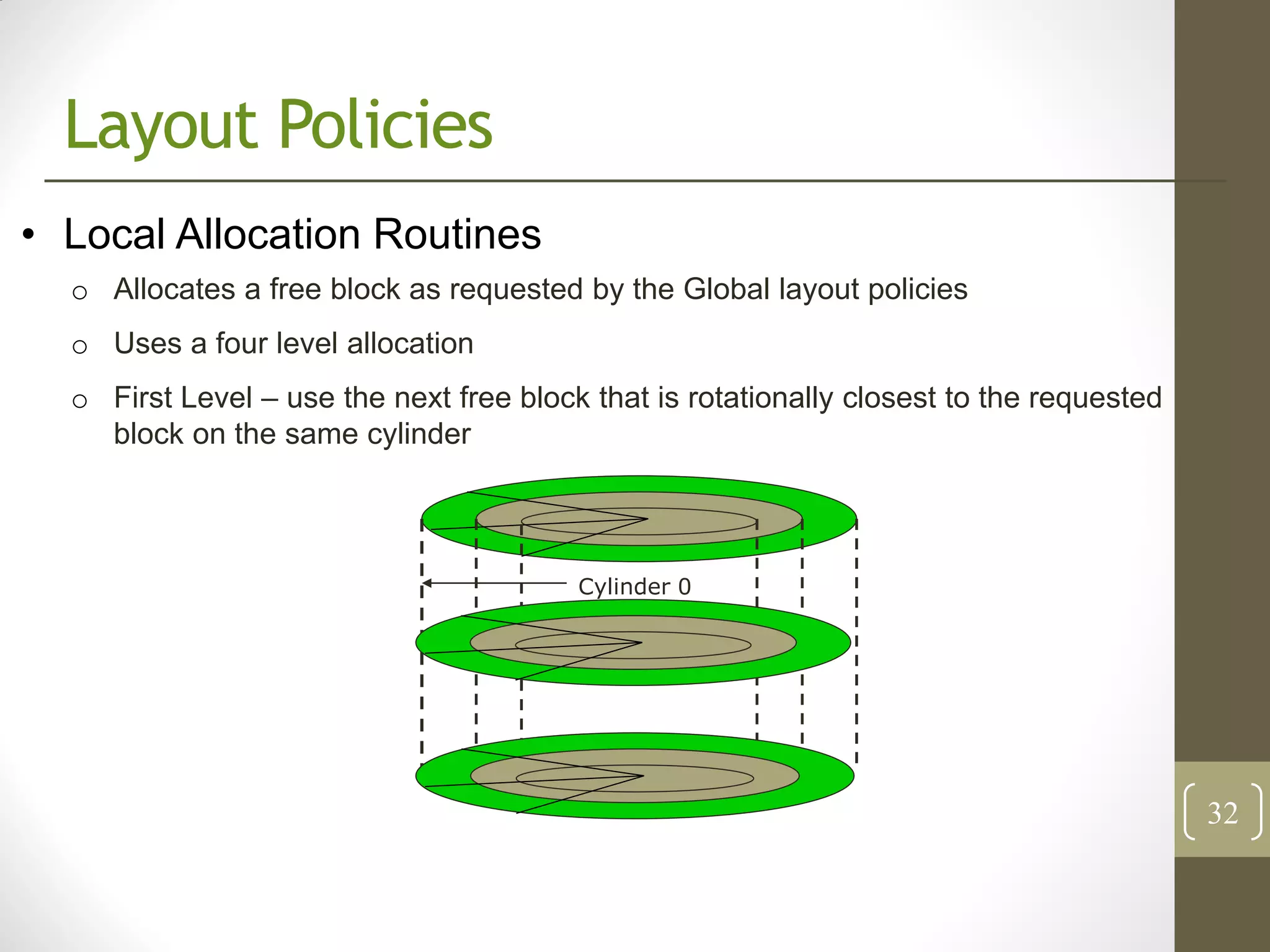 Layout Policies

• Local Allocation Routines

o Allocates a free block as requested by the Global layout policies

o Uses a four level allocation

o First Level – use the next free block that is rotationally closest to the requested block on the same cylinder

Cylinder 0

32